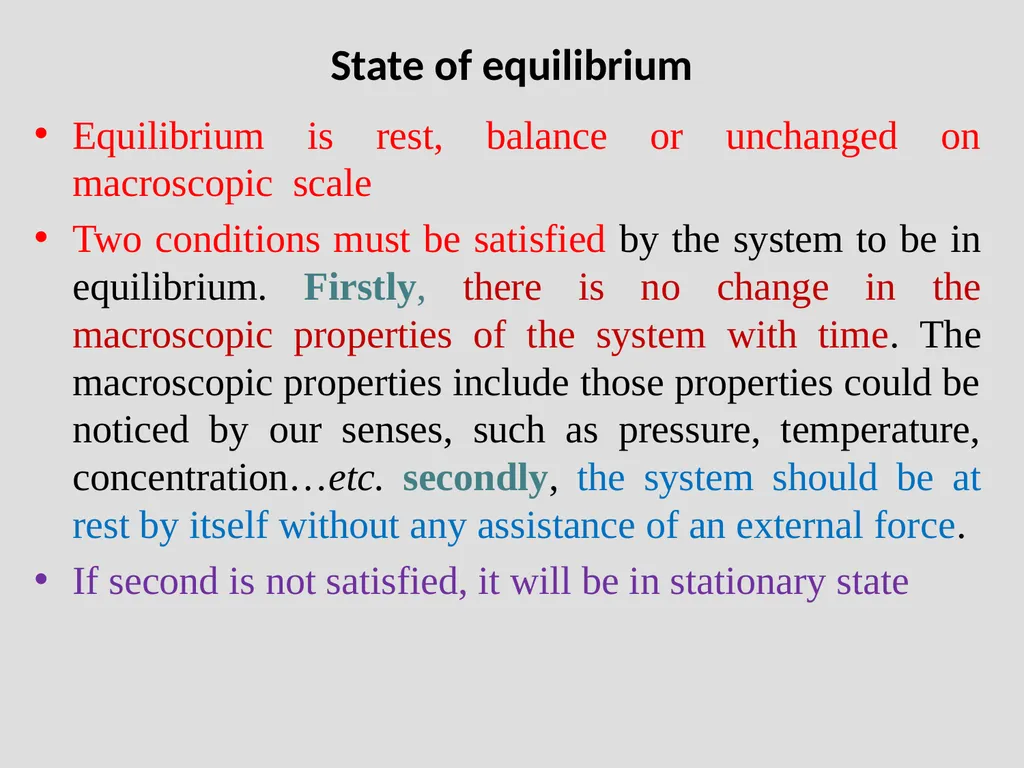 State of equilibrium

• Equilibrium is rest, balance or unchanged on macroscopic scale

• Two conditions must be satisfied by the system to be in equilibrium. Firstly, there is no change in the macroscopic properties of the system with time. The macroscopic properties include those properties could be noticed by our senses, such as pressure, temperature, concentration…etc. secondly, the system should be at rest by itself without any assistance of an external force.

• If second is not satisfied, it will be in stationary state